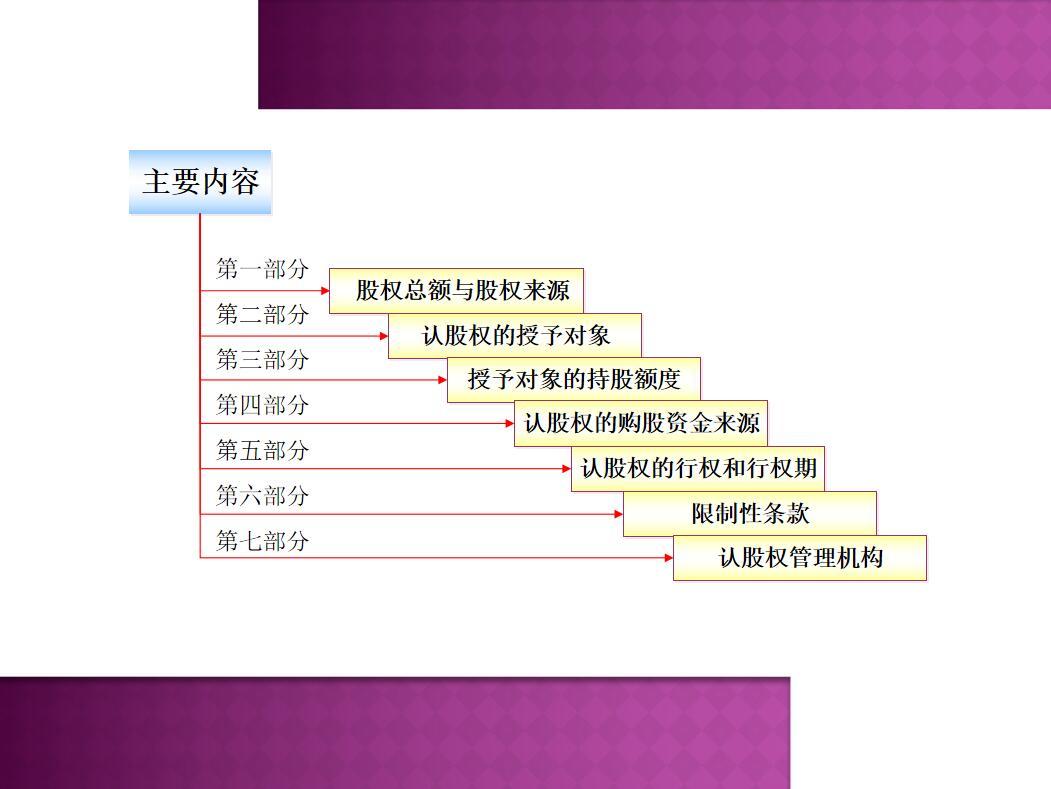 主要内容

第一部分
股权总额与股权来源

第二部分
认股权的授予对象

第三部分
授予对象的持股额度

第四部分
认股权的购股资金来源

第五部分
认股权的行权和行权期

第六部分
限制性条款

第七部分
认股权管理机构